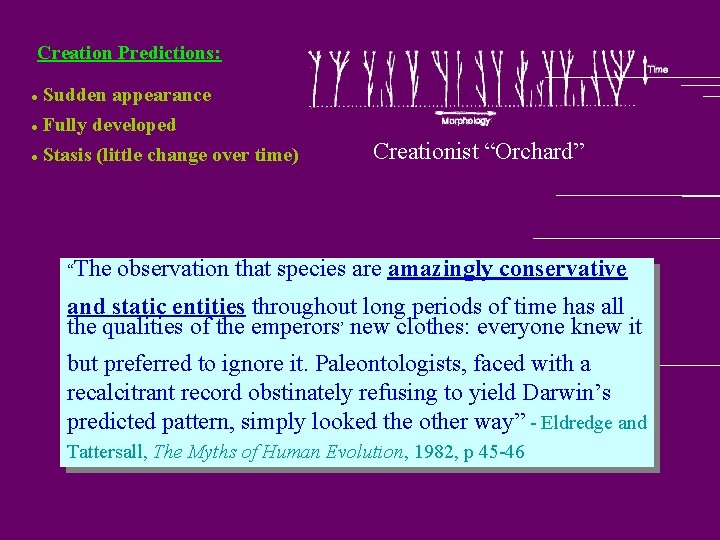 Creation Predictions:

• Sudden appearance
• Fully developed
• Stasis (little change over time)

Time

Morphology

Creationist “Orchard”

“The observation that species are amazingly conservative and static entities throughout long periods of time has all the qualities of the emperors’ new clothes: everyone knew it but preferred to ignore it. Paleontologists, faced with a recalcitrant record obstinately refusing to yield Darwin’s predicted pattern, simply looked the other way” - Eldredge and Tattersall, The Myths of Human Evolution, 1982, p 45-46